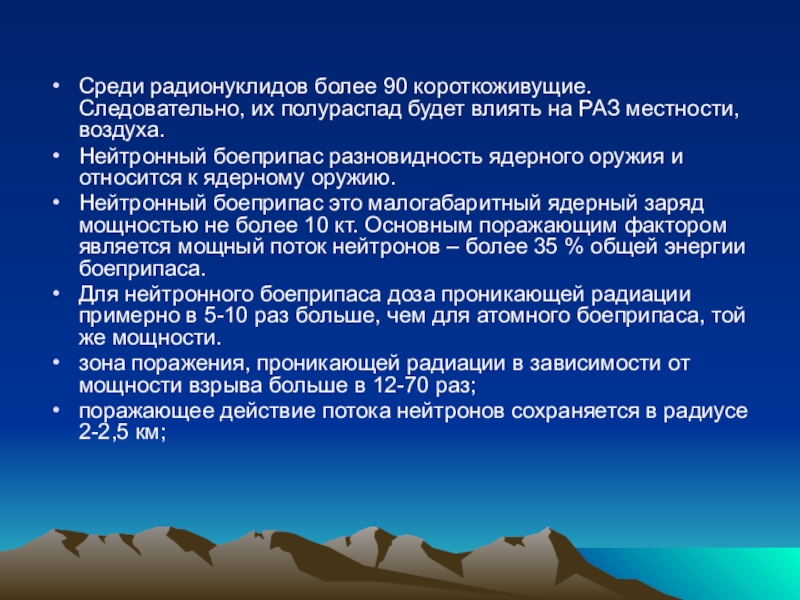 • Среди радионуклидов более 90 короткоживущие. Следовательно, их полураспад будет влиять на РАЗ местности, воздуха.
• Нейтронный боеприпас разновидность ядерного оружия и относится к ядерному оружию.
• Нейтронный боеприпас это малогабаритный ядерный заряд мощностью не более 10 кт. Основным поражающим фактором является мощный поток нейтронов – более 35 % общей энергии боеприпаса.
• Для нейтронного боеприпаса доза проникающей радиации примерно в 5-10 раз больше, чем для атомного боеприпаса, той же мощности.
• зона поражения, проникающей радиации в зависимости от мощности взрыва больше в 12-70 раз;
• поражающее действие потока нейтронов сохраняется в радиусе 2-2,5 км;